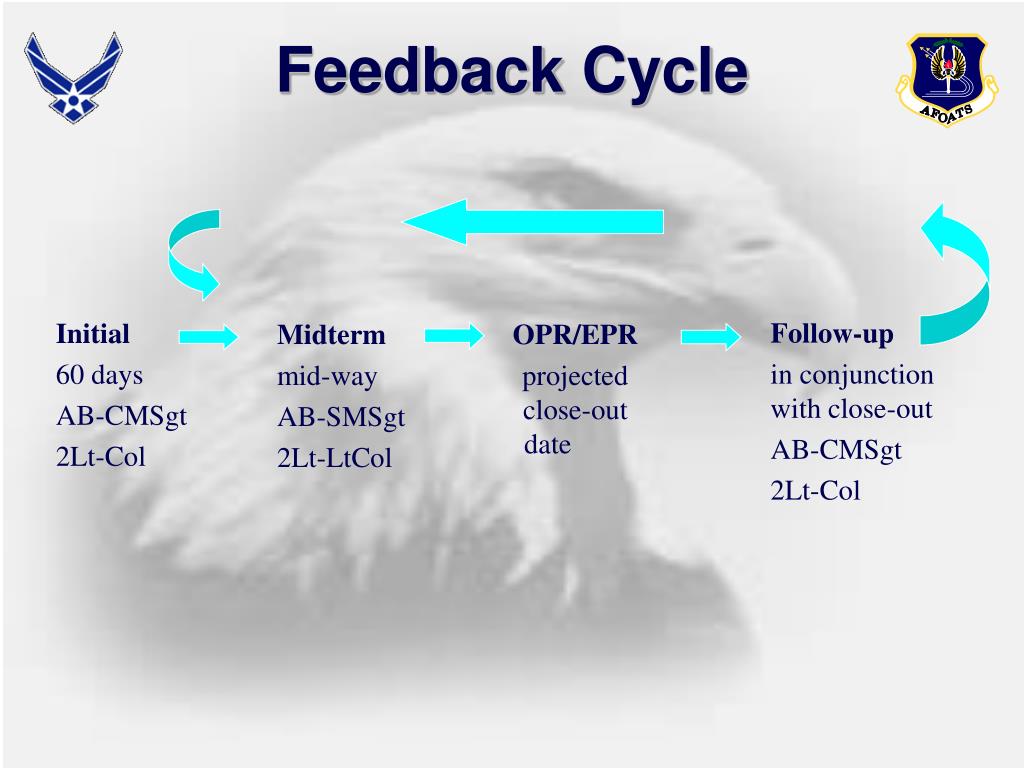 Feedback Cycle

AFOATS

Initial
60 days
AB-CMSgt
2Lt-Col

Midterm
mid-way
AB-SMSgt
2Lt-LtCol

OPR/EPR
projected close-out date

Follow-up
in conjunction with close-out
AB-CMSgt
2Lt-Col